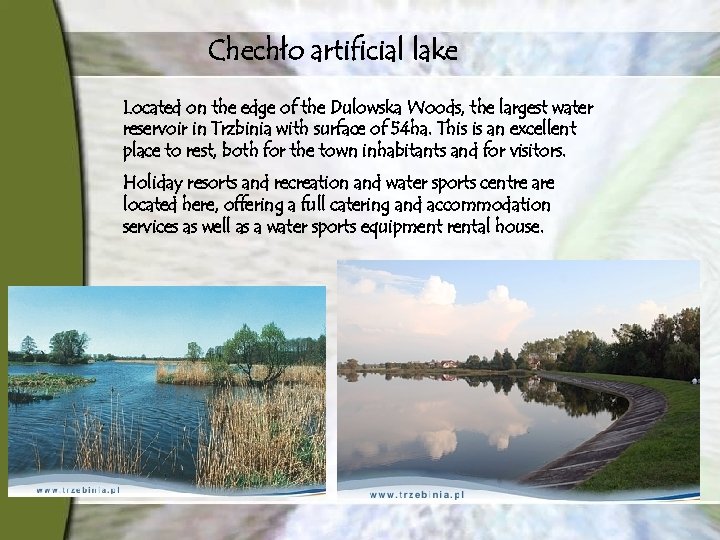 Chechło artificial lake

Located on the edge of the Dulowska Woods, the largest water reservoir in Trzbinia with surface of 54ha. This is an excellent place to rest, both for the town inhabitants and for visitors.

Holiday resorts and recreation and water sports centre are located here, offering a full catering and accommodation services as well as a water sports equipment rental house.

www.trzebinia.pl

www.trzebinia.pl